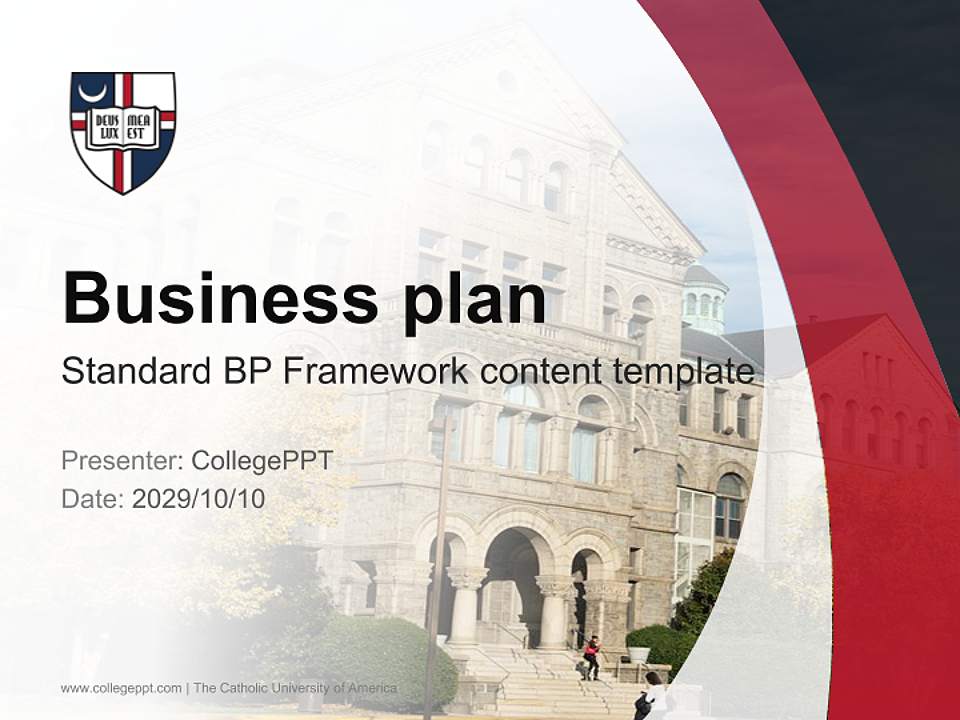 DEUS MEA LUX EST

Business plan

Standard BP Framework content template

Presenter: CollegePPT
Date: 2029/10/10

www.collegeppt.com | The Catholic University of America